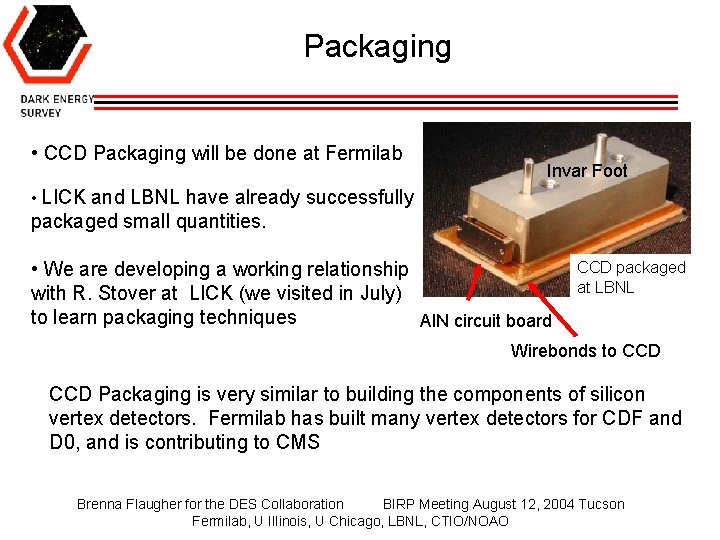 DARK ENERGY SURVEY

Packaging

• CCD Packaging will be done at Fermilab

• LICK and LBNL have already successfully packaged small quantities.

• We are developing a working relationship with R. Stover at LICK (we visited in July) to learn packaging techniques

Invar Foot

CCD packaged at LBNL

AIN circuit board

Wirebonds to CCD

CCD Packaging is very similar to building the components of silicon vertex detectors. Fermilab has built many vertex detectors for CDF and D0, and is contributing to CMS

Brenna Flaugher for the DES Collaboration BIRP Meeting August 12, 2004 Tucson
Fermilab, U Illinois, U Chicago, LBNL, CTIO/NOAO